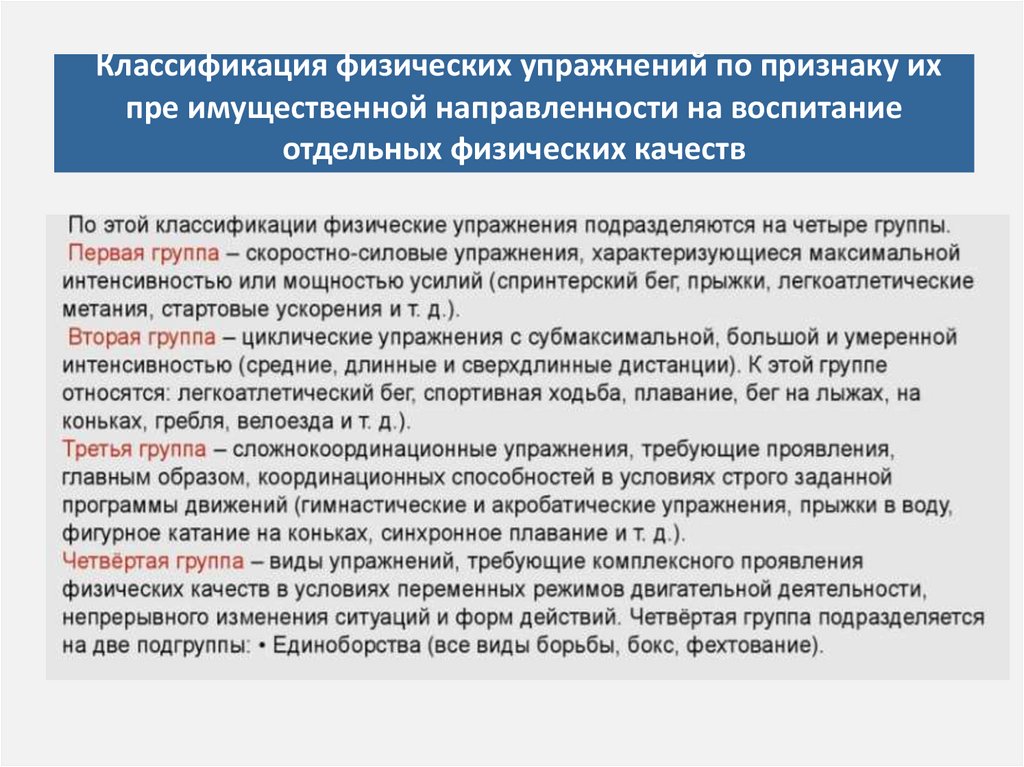 Классификация физических упражнений по признаку их пре имущественной направленности на воспитание отдельных физических качеств

По этой классификации физические упражнения подразделяются на четыре группы.
Первая группа – скоростно-силовые упражнения, характеризующиеся максимальной интенсивностью или мощностью усилий (спринтерский бег, прыжки, легкоатлетические метания, стартовые ускорения и т. д.).
Вторая группа – циклические упражнения с субмаксимальной, большой и умеренной интенсивностью (средние, длинные и сверхдлинные дистанции). К этой группе относятся: легкоатлетический бег, спортивная ходьба, плавание, бег на лыжах, на коньках, гребля, велоезда и т. д.).
Третья группа – сложнокоординационные упражнения, требующие проявления, главным образом, координационных способностей в условиях строго заданной программы движений (гимнастические и акробатические упражнения, прыжки в воду, фигурное катание на коньках, синхронное плавание и т. д.).
Четвёртая группа – виды упражнений, требующие комплексного проявления физических качеств в условиях переменных режимов двигательной деятельности, непрерывного изменения ситуаций и форм действий. Четвёртая группа подразделяется на две подгруппы: • Единоборства (все виды борьбы, бокс, фехтование).